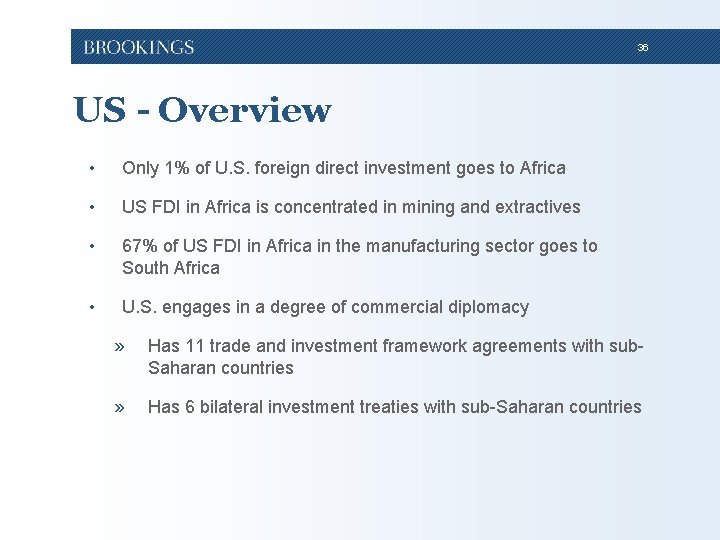 BROOKINGS

36

US - Overview

• Only 1% of U.S. foreign direct investment goes to Africa

• US FDI in Africa is concentrated in mining and extractives

• 67% of US FDI in Africa in the manufacturing sector goes to South Africa

• U.S. engages in a degree of commercial diplomacy

» Has 11 trade and investment framework agreements with sub-Saharan countries

» Has 6 bilateral investment treaties with sub-Saharan countries